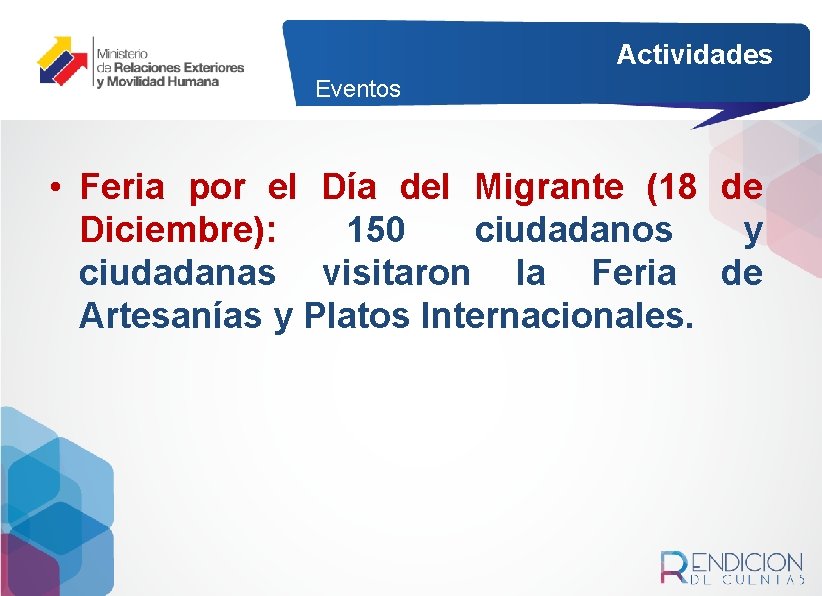 Ministerio de Relaciones Exteriores y Movilidad Humana

Actividades

Eventos

• Feria por el Día del Migrante (18 de Diciembre): 150 ciudadanos y ciudadanas visitaron la Feria de Artesanías y Platos Internacionales.

RENDICION DE CUENTAS